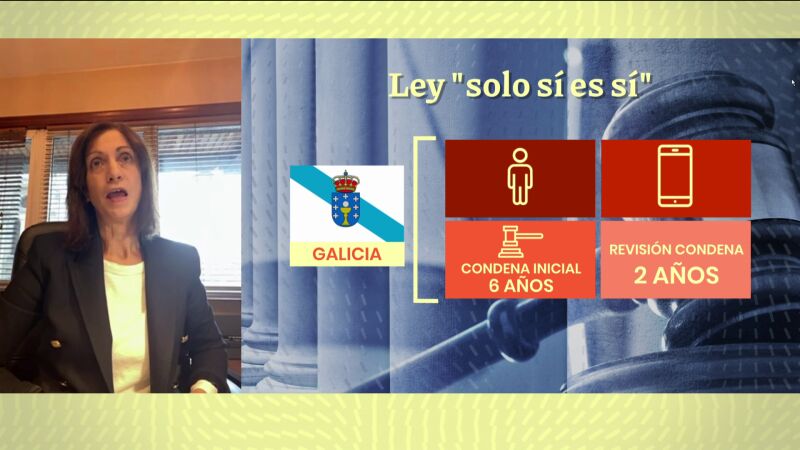 Ley "solo sí es sí"

GALICIA

CONDENA INICIAL
6 AÑOS

REVISIÓN CONDENA
2 AÑOS